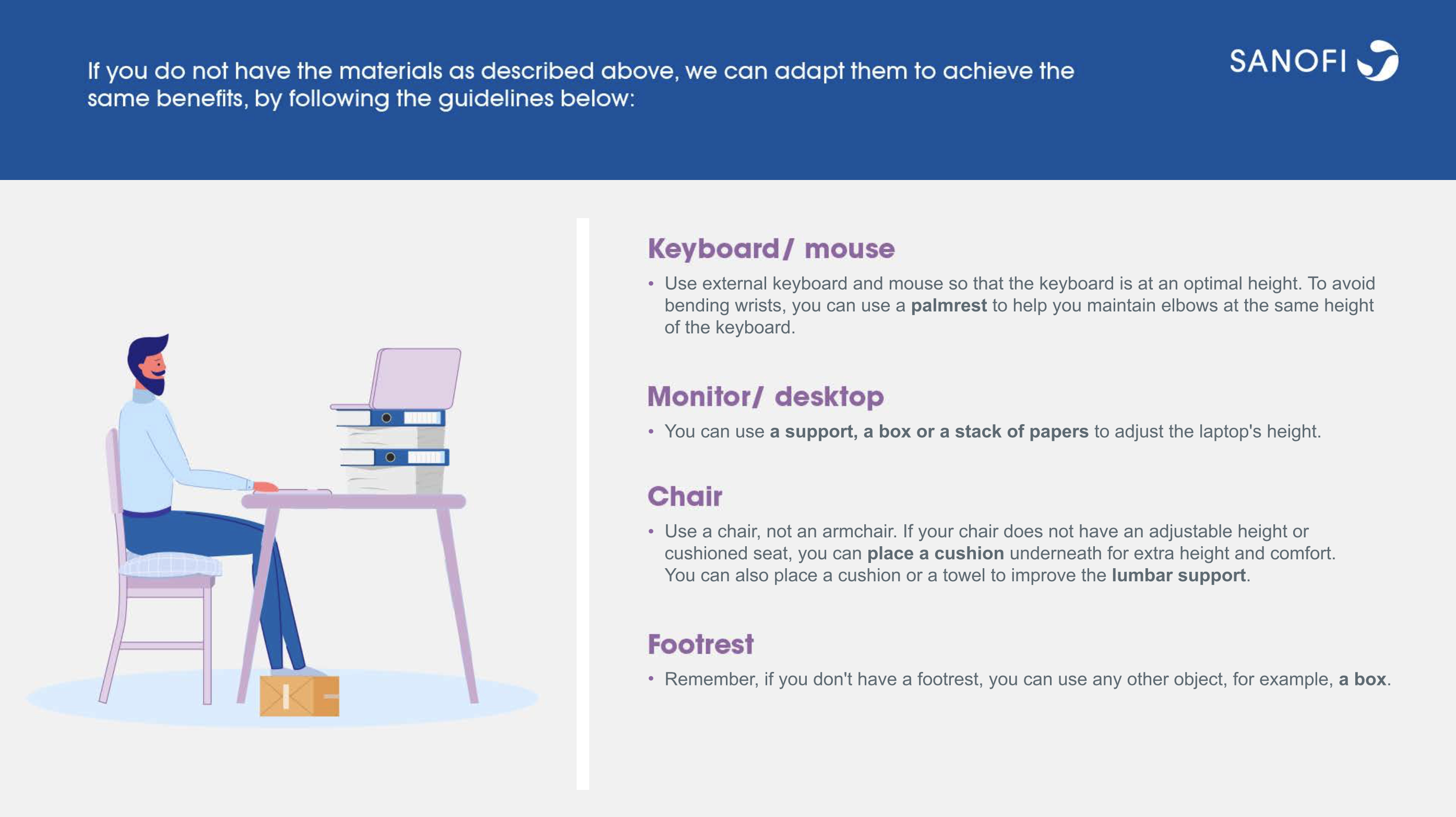 If you do not have the materials as described above, we can adapt them to achieve the same benefits, by following the guidelines below:

SANOFI

Keyboard/ mouse

• Use external keyboard and mouse so that the keyboard is at an optimal height. To avoid bending wrists, you can use a palmrest to help you maintain elbows at the same height of the keyboard.

Monitor/ desktop

• You can use a support, a box or a stack of papers to adjust the laptop's height.

Chair

• Use a chair, not an armchair. If your chair does not have an adjustable height or cushioned seat, you can place a cushion underneath for extra height and comfort. You can also place a cushion or a towel to improve the lumbar support.

Footrest

• Remember, if you don't have a footrest, you can use any other object, for example, a box.